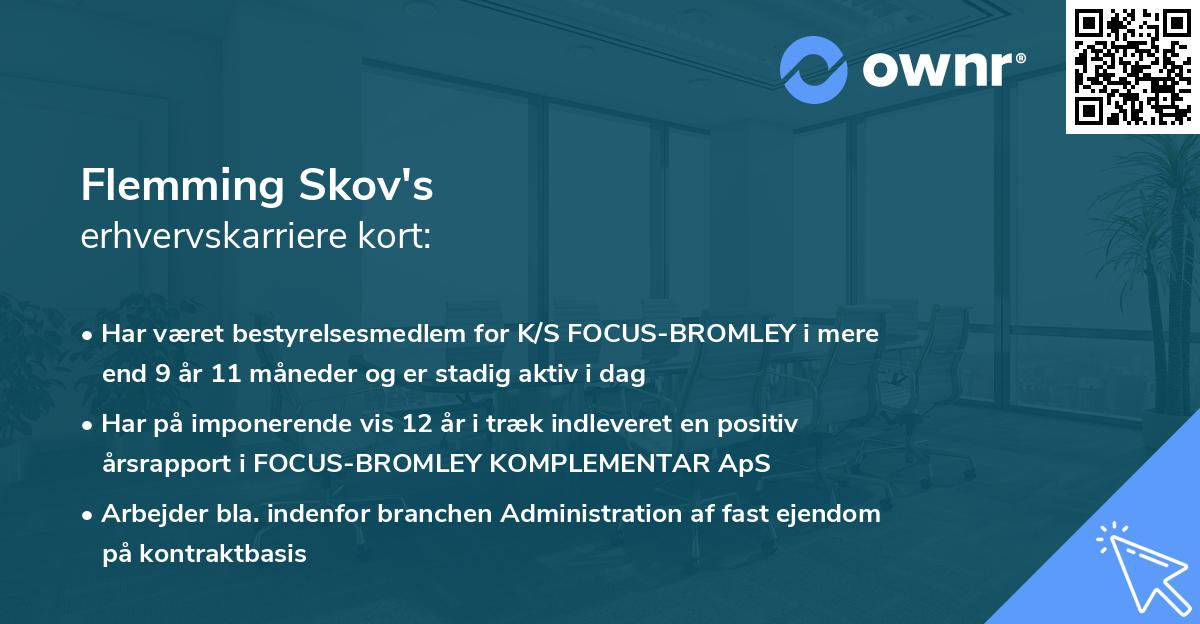 ownr®

Flemming Skov's
erhvervskarriere kort:

• Har været bestyrelsesmedlem for K/S FOCUS-BROMLEY i mere end 9 år 11 måneder og er stadig aktiv i dag

• Har på imponerende vis 12 år i træk indleveret en positiv årsrapport i FOCUS-BROMLEY KOMPLEMENTAR ApS

• Arbejder bla. indenfor branchen Administration af fast ejendom på kontraktbasis